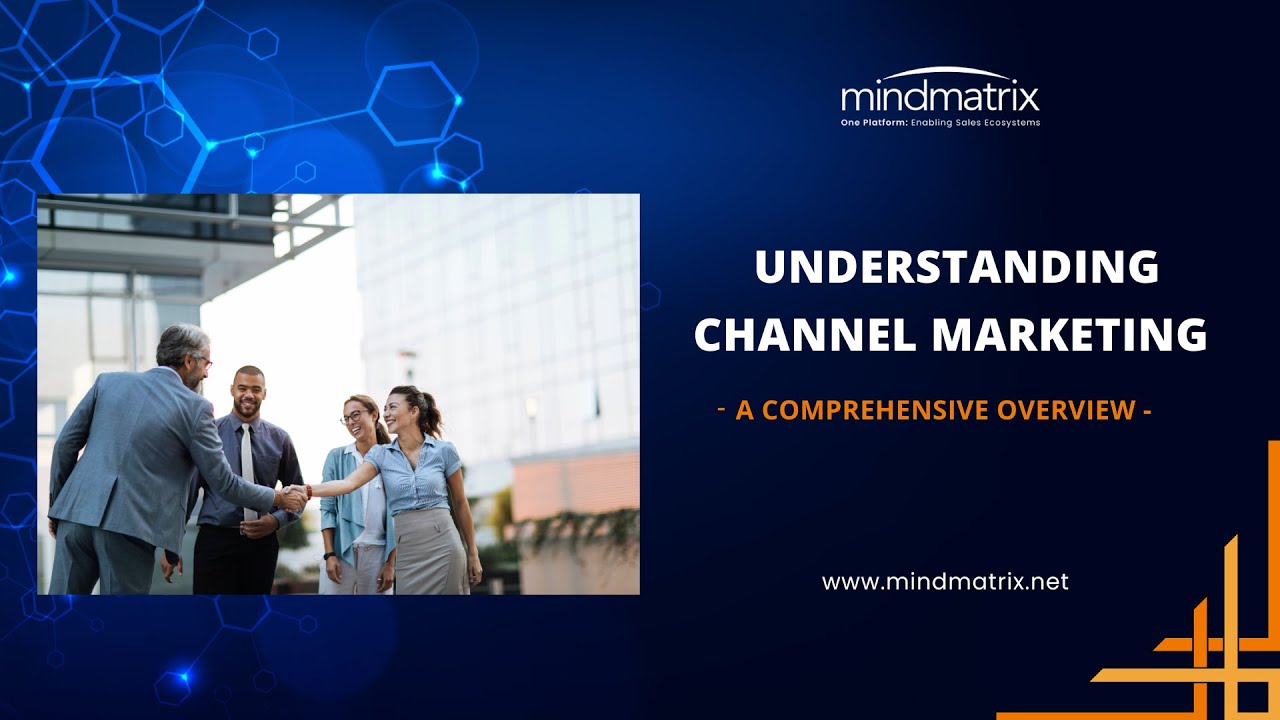 mindmatrix
One Platform: Enabling Sales Ecosystems

UNDERSTANDING CHANNEL MARKETING

- A COMPREHENSIVE OVERVIEW -

www.mindmatrix.net